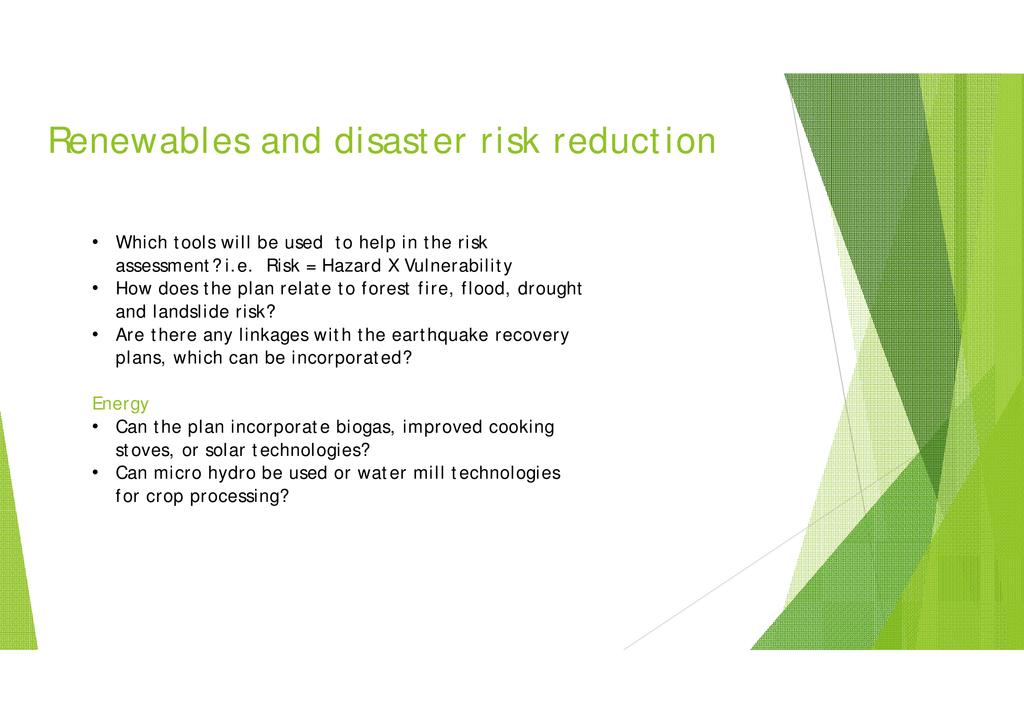 Renewables and disaster risk reduction

• Which tools will be used to help in the risk assessment? i.e. Risk = Hazard X Vulnerability
• How does the plan relate to forest fire, flood, drought and landslide risk?
• Are there any linkages with the earthquake recovery plans, which can be incorporated?

Energy
• Can the plan incorporate biogas, improved cooking stoves, or solar technologies?
• Can micro hydro be used or water mill technologies for crop processing?